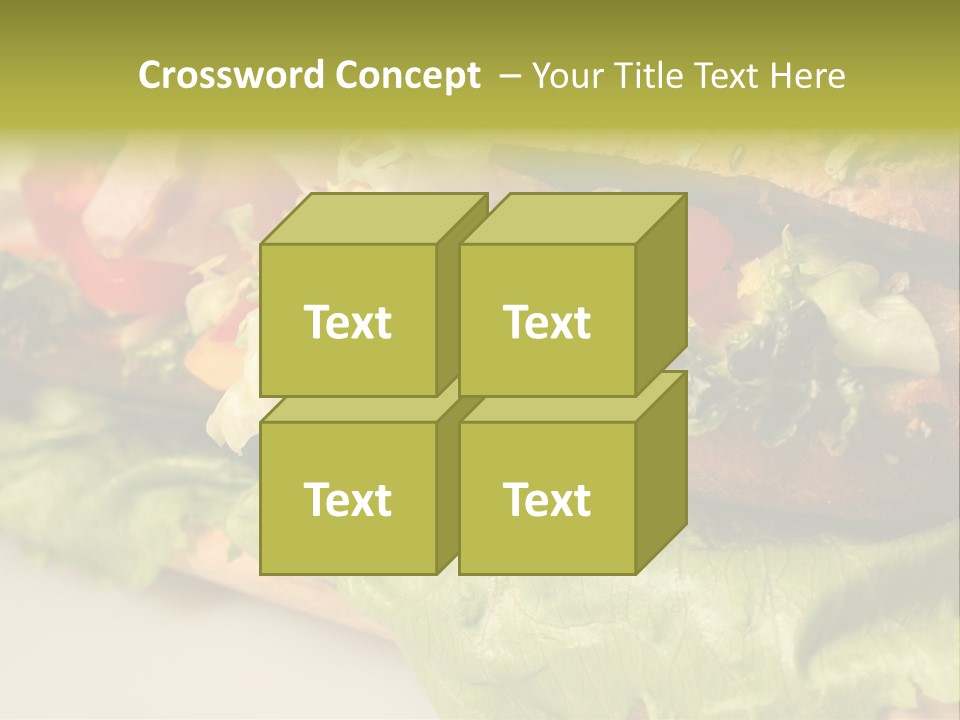 Crossword Concept – Your Title Text Here

Text

Text

Text

Text